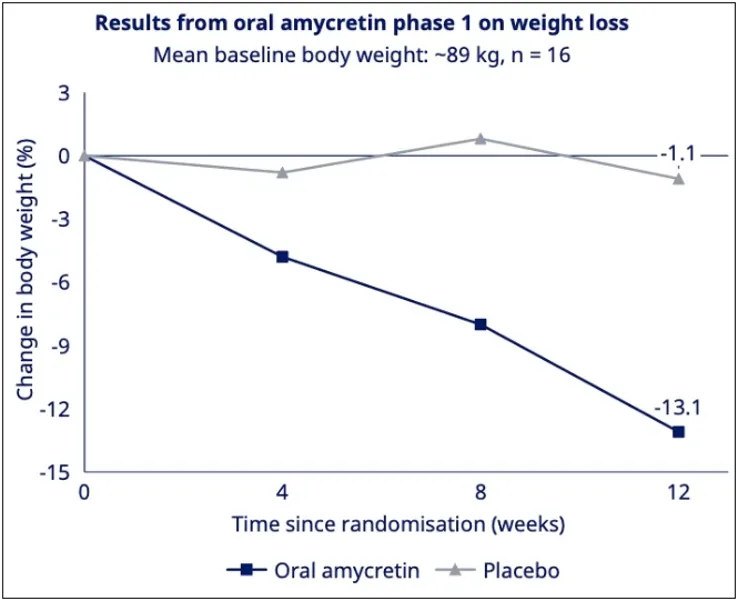 Results from oral amycretin phase 1 on weight loss
Mean baseline body weight: ~89 kg, n = 16

Change in body weight (%)

3
0
-3
-6
-9
-12
-15

-1.1
-13.1

0
4
8
12

Time since randomisation (weeks)

Oral amycretin
Placebo